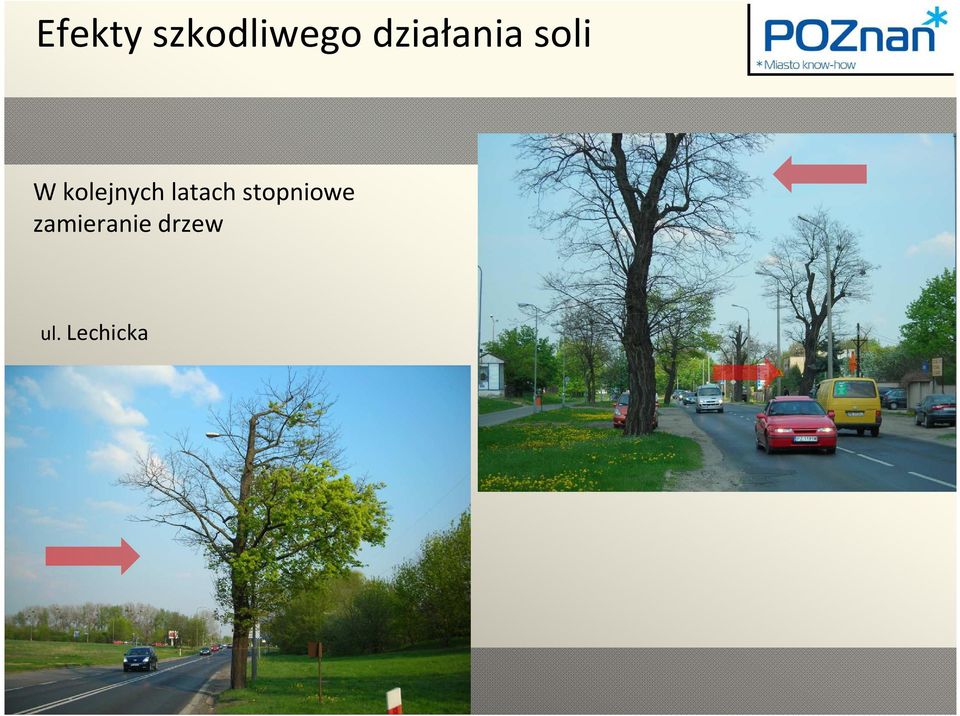 Efekty szkodliwego działania soli

POZnan*
*Miasto know-how

W kolejnych latach stopniowe zamieranie drzew

ul. Lechicka